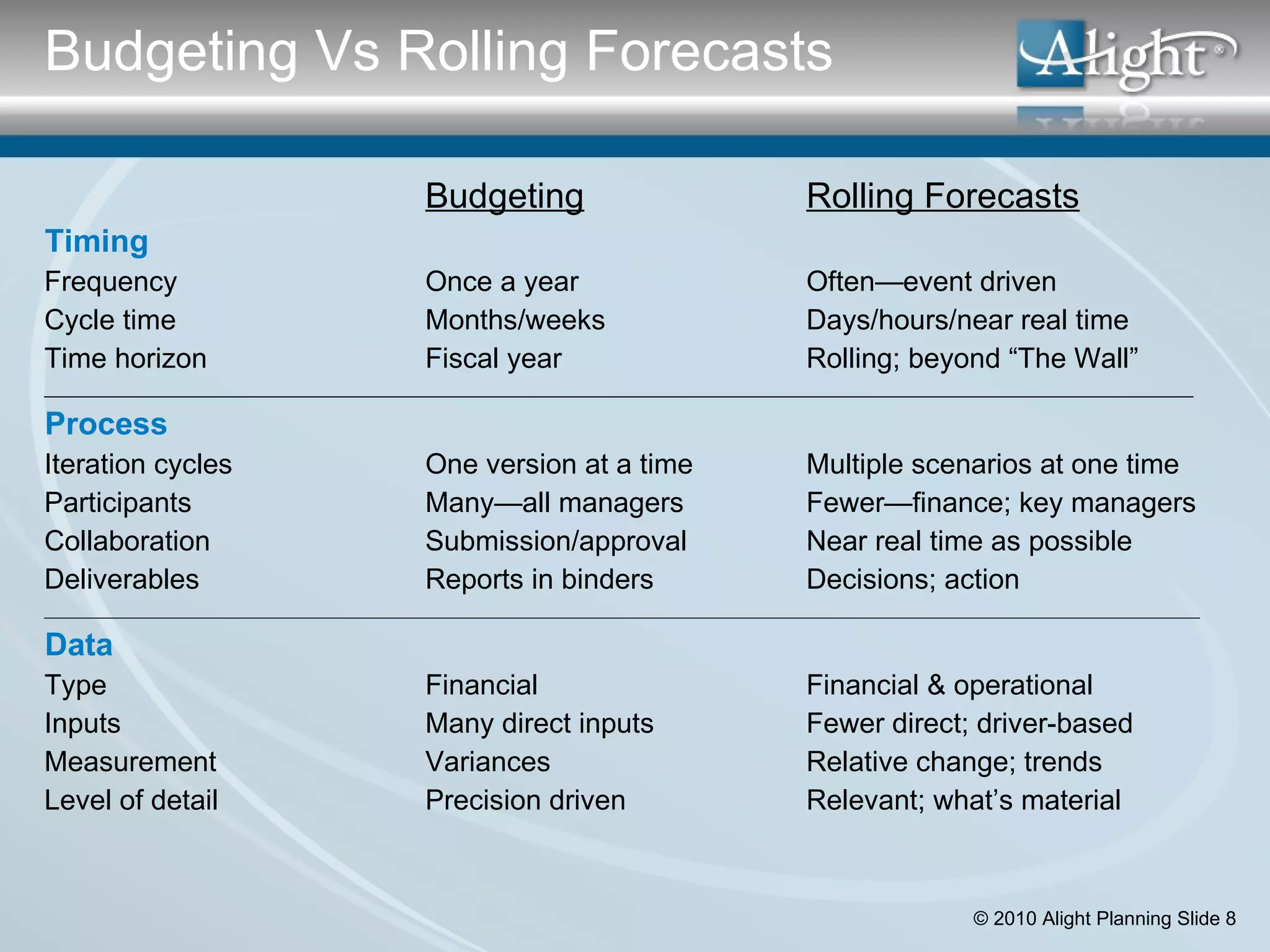 Budgeting Vs Rolling Forecasts

Alight®

| | Budgeting | Rolling Forecasts |
|---|---|---|
| **Timing** | | |
| Frequency | Once a year | Often—event driven |
| Cycle time | Months/weeks | Days/hours/near real time |
| Time horizon | Fiscal year | Rolling; beyond “The Wall” |
| **Process** | | |
| Iteration cycles | One version at a time | Multiple scenarios at one time |
| Participants | Many—all managers | Fewer—finance; key managers |
| Collaboration | Submission/approval | Near real time as possible |
| Deliverables | Reports in binders | Decisions; action |
| **Data** | | |
| Type | Financial | Financial & operational |
| Inputs | Many direct inputs | Fewer direct; driver-based |
| Measurement | Variances | Relative change; trends |
| Level of detail | Precision driven | Relevant; what’s material |

© 2010 Alight Planning Slide 8